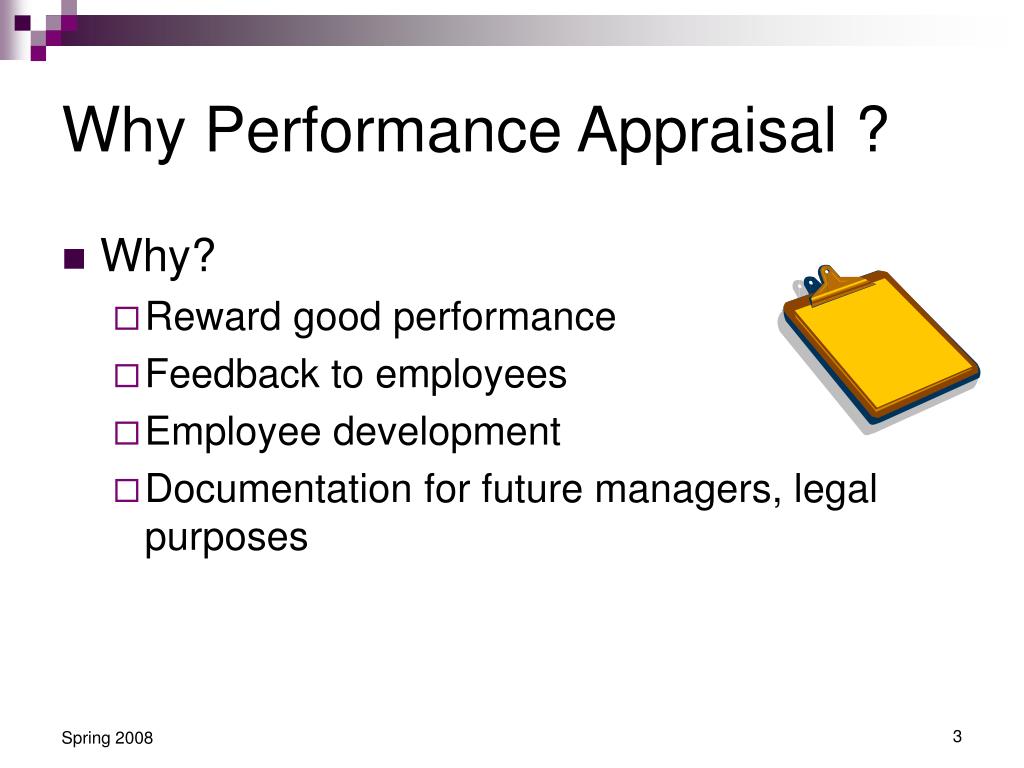 Why Performance Appraisal ?

Why?

Reward good performance

Feedback to employees

Employee development

Documentation for future managers, legal purposes

Spring 2008

3